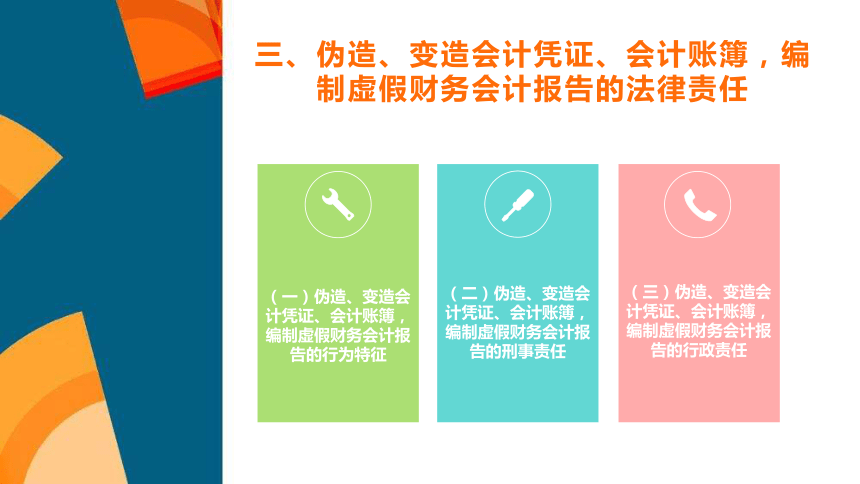 三、伪造、变造会计凭证、会计账簿，编制虚假财务会计报告的法律责任

（一）伪造、变造会计凭证、会计账簿，编制虚假财务会计报告的行为特征

（二）伪造、变造会计凭证、会计账簿，编制虚假财务会计报告的刑事责任

（三）伪造、变造会计凭证、会计账簿，编制虚假财务会计报告的行政责任